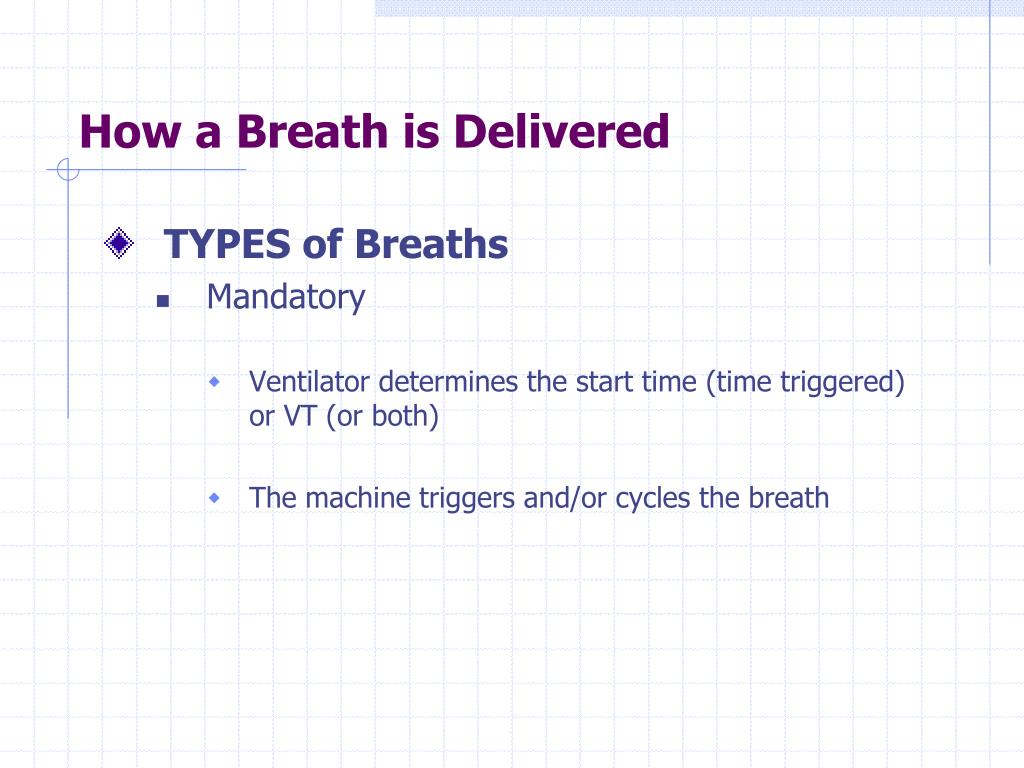 How a Breath is Delivered

TYPES of Breaths

Mandatory

Ventilator determines the start time (time triggered) or VT (or both)

The machine triggers and/or cycles the breath